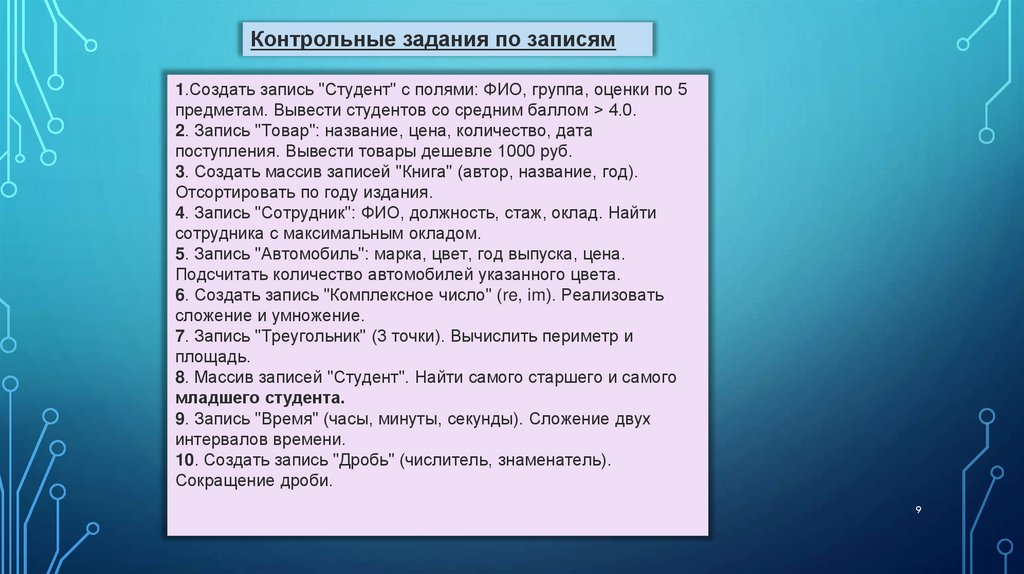 Контрольные задания по записям

1.Создать запись "Студент" с полями: ФИО, группа, оценки по 5 предметам. Вывести студентов со средним баллом > 4.0.
2. Запись "Товар": название, цена, количество, дата поступления. Вывести товары дешевле 1000 руб.
3. Создать массив записей "Книга" (автор, название, год). Отсортировать по году издания.
4. Запись "Сотрудник": ФИО, должность, стаж, оклад. Найти сотрудника с максимальным окладом.
5. Запись "Автомобиль": марка, цвет, год выпуска, цена. Подсчитать количество автомобилей указанного цвета.
6. Создать запись "Комплексное число" (re, im). Реализовать сложение и умножение.
7. Запись "Треугольник" (3 точки). Вычислить периметр и площадь.
8. Массив записей "Студент". Найти самого старшего и самого младшего студента.
9. Запись "Время" (часы, минуты, секунды). Сложение двух интервалов времени.
10. Создать запись "Дробь" (числитель, знаменатель). Сокращение дроби.

9